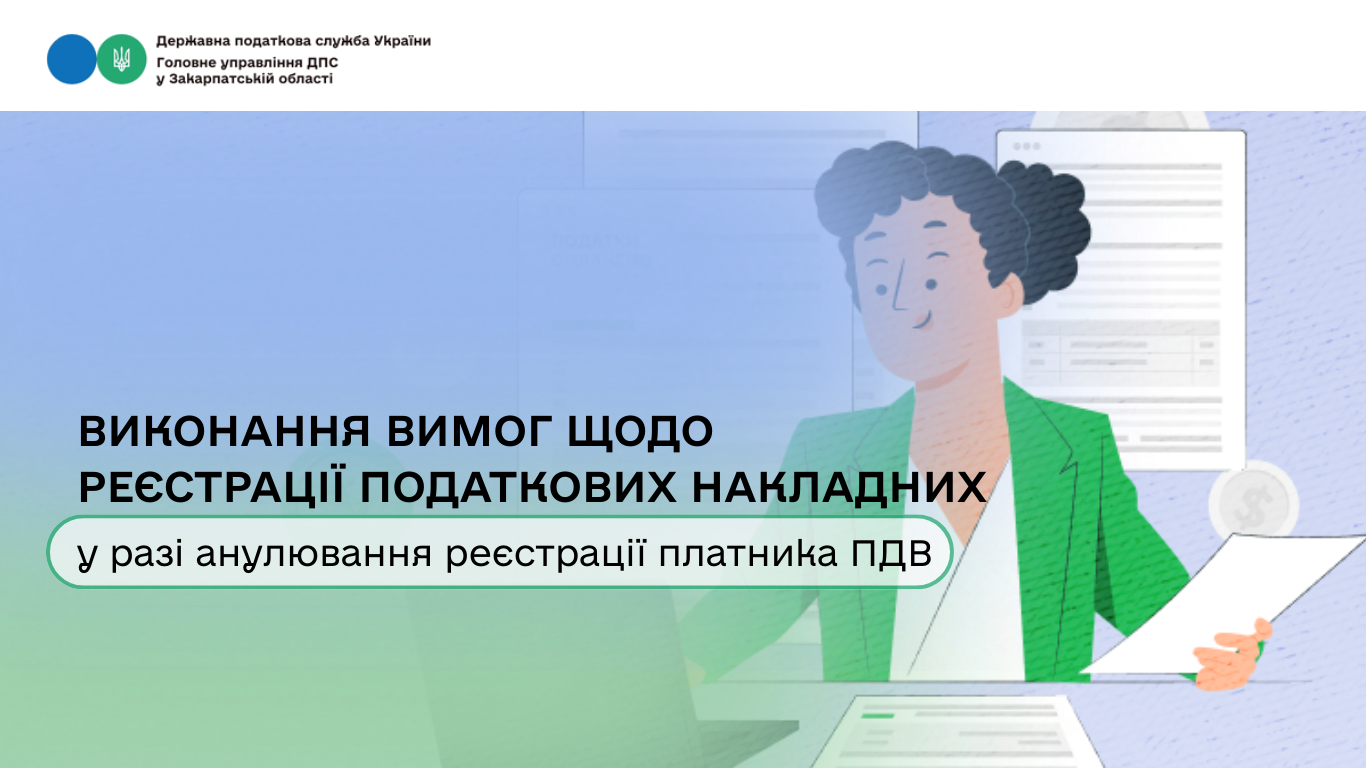 Державна податкова служба України
Головне управління ДПС у Закарпатській області

ВИКОНАННЯ ВИМОГ ЩОДО РЕЄСТРАЦІЇ ПОДАТКОВИХ НАКЛАДНИХ

у разі анулювання реєстрації платника ПДВ